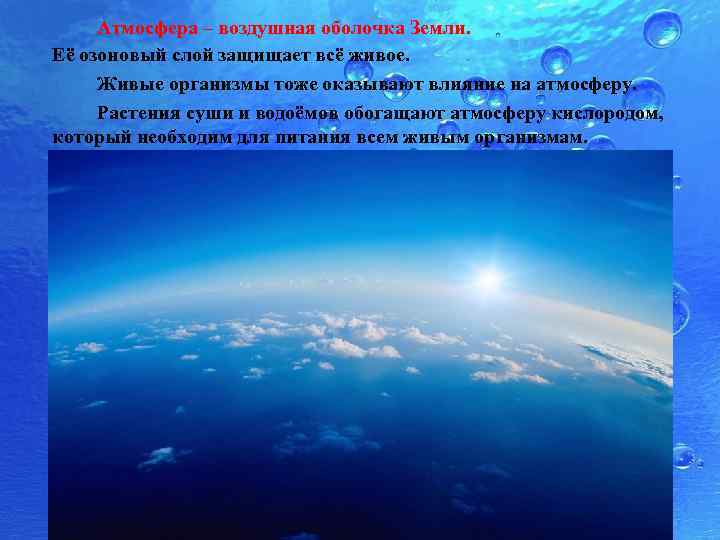 Атмосфера – воздушная оболочка Земли. Её озоновый слой защищает всё живое.

Живые организмы тоже оказывают влияние на атмосферу.

Растения суши и водоёмов обогащают атмосферу кислородом, который необходим для питания всем живым организмам.